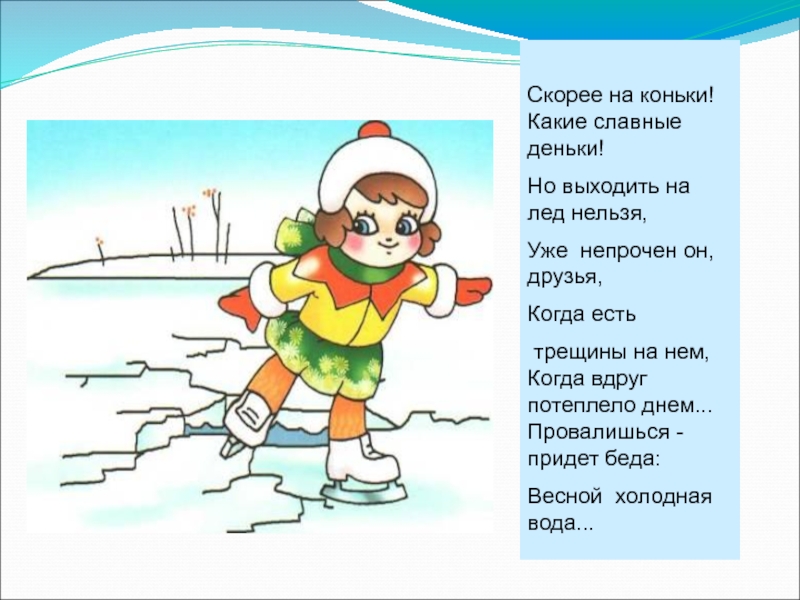 Скорее на коньки!
Какие славные деньки!

Но выходить на лед нельзя,

Уже непрочен он, друзья,

Когда есть

трещины на нем,
Когда вдруг потеплело днем...
Провалишься - придет беда:

Весной холодная вода...